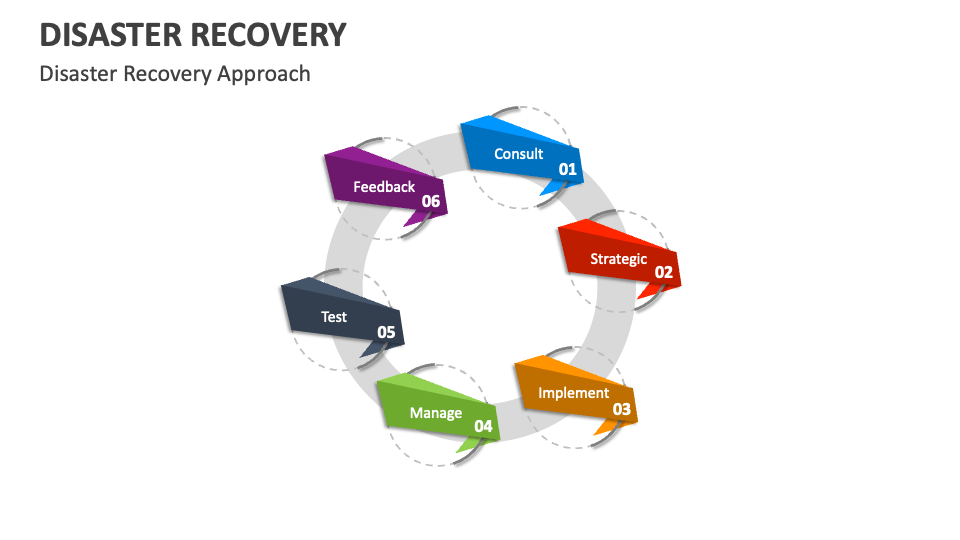 DISASTER RECOVERY

Disaster Recovery Approach

Consult
01

Strategic
02

Implement
03

Manage
04

Test
05

Feedback
06